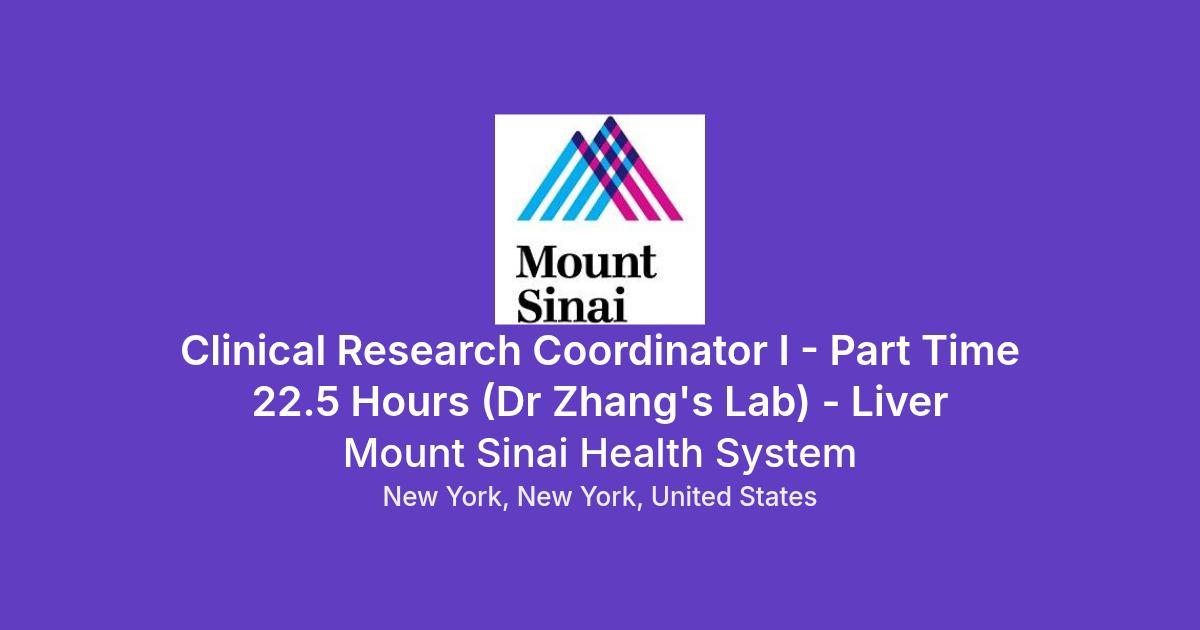 Mount
Sinai

Clinical Research Coordinator I - Part Time 22.5 Hours (Dr Zhang's Lab) - Liver

Mount Sinai Health System

New York, New York, United States